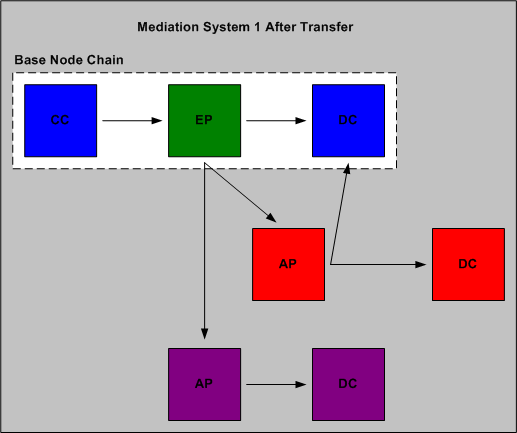 Mediation System 1 After Transfer

Base Node Chain

CC

EP

DC

AP

DC

AP

DC